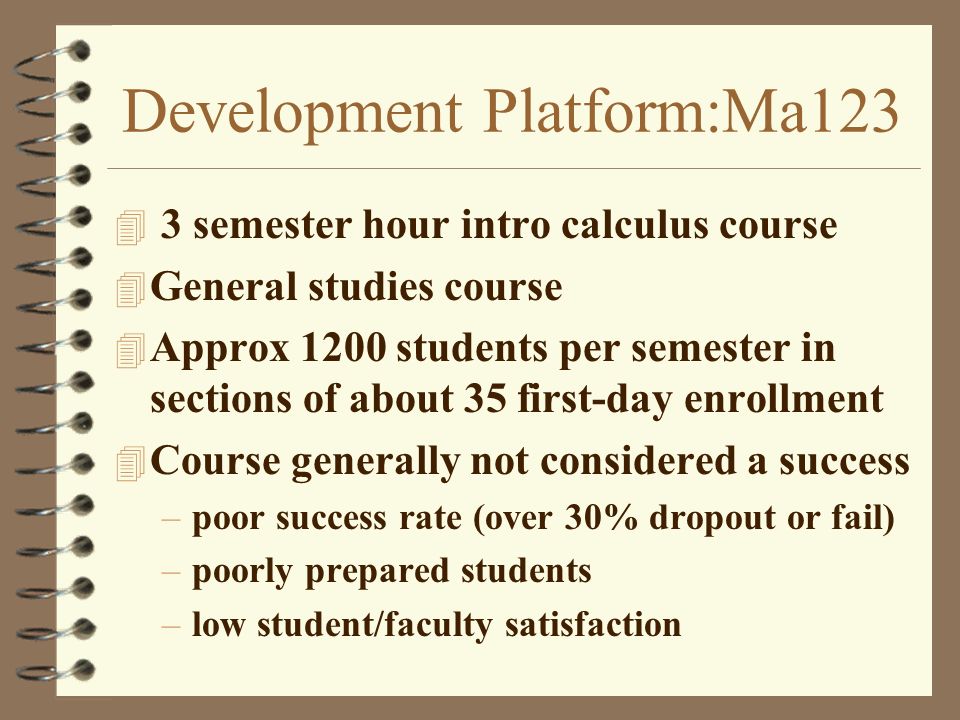 Development Platform:Ma123

3 semester hour intro calculus course

General studies course

Approx 1200 students per semester in sections of about 35 first-day enrollment

Course generally not considered a success

– poor success rate (over 30% dropout or fail)

– poorly prepared students

– low student/faculty satisfaction